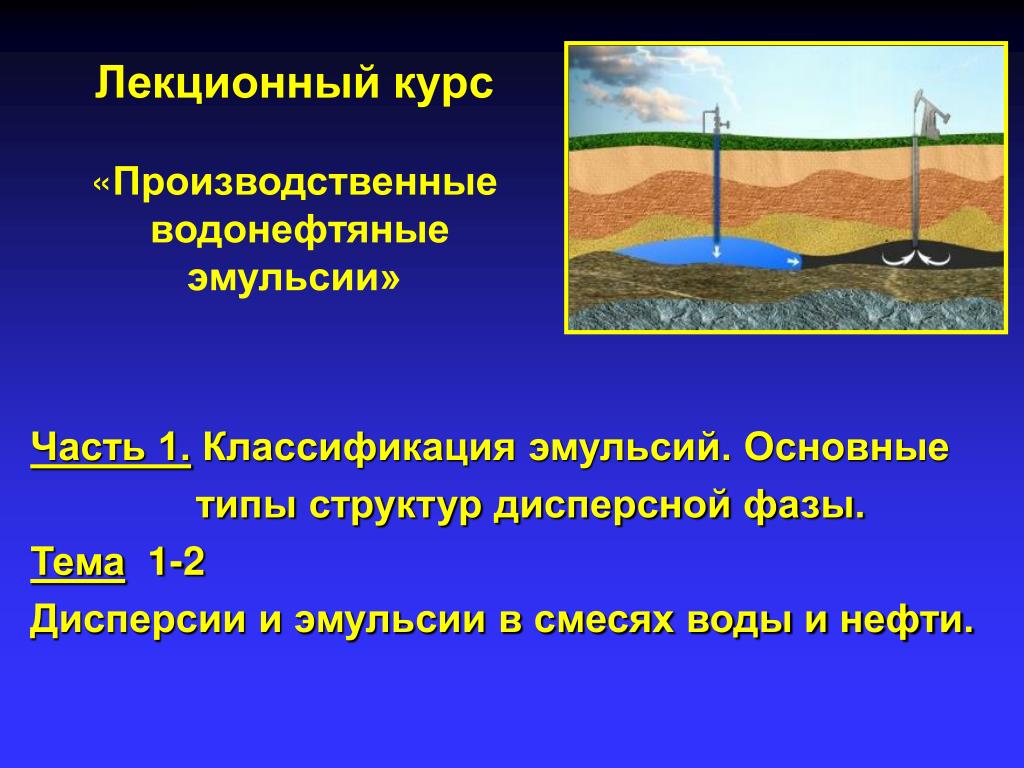 Лекционный курс

«Производственные водонефтяные эмульсии»

Часть 1. Классификация эмульсий. Основные типы структур дисперсной фазы.

Тема 1-2

Дисперсии и эмульсии в смесях воды и нефти.